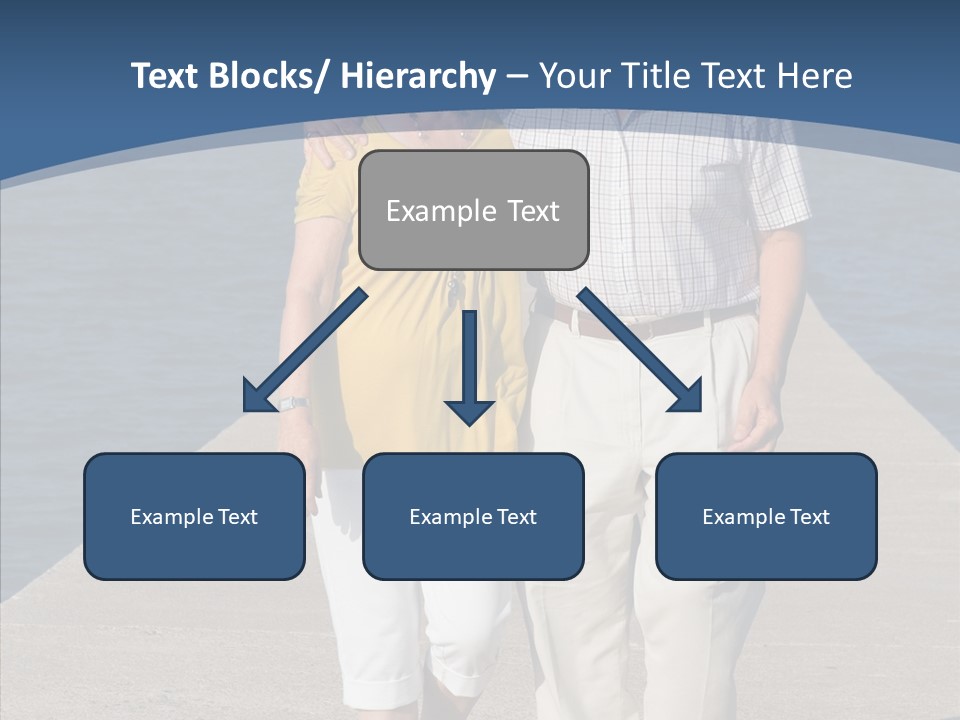 Text Blocks/ Hierarchy – Your Title Text Here

Example Text

Example Text

Example Text

Example Text